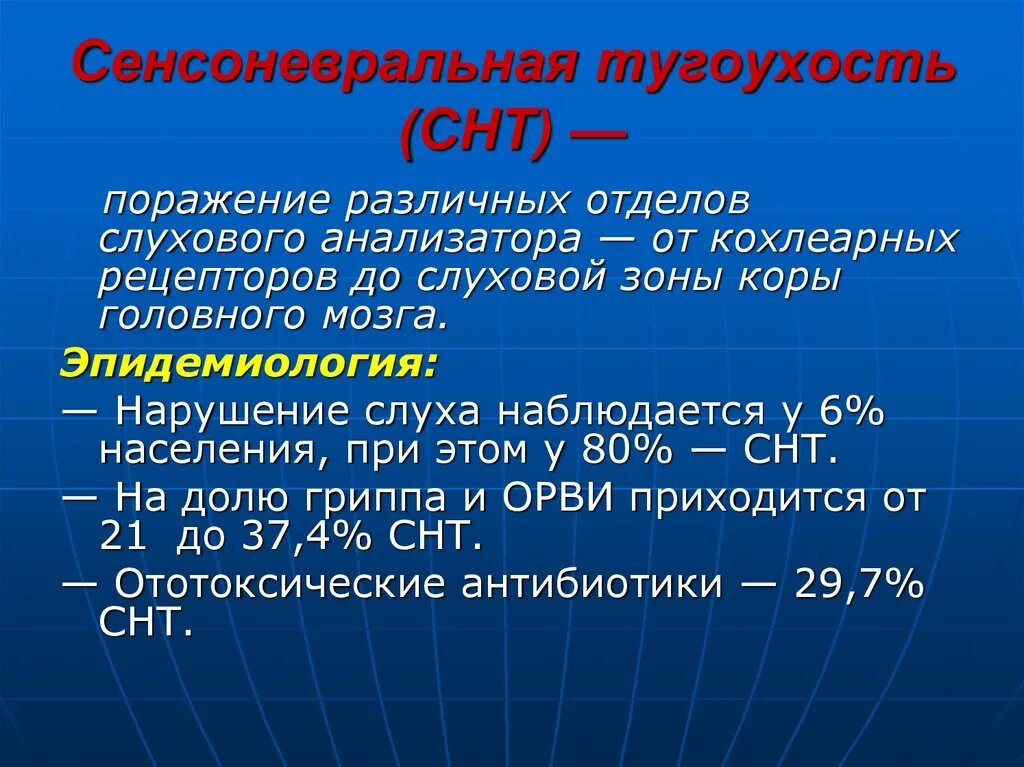 Сенсоневральная тугоухость (СНТ) —

поражение различных отделов слухового анализатора — от кохлеарных рецепторов до слуховой зоны коры головного мозга.

Эпидемиология:

— Нарушение слуха наблюдается у 6% населения, при этом у 80% — СНТ.

— На долю гриппа и ОРВИ приходится от 21 до 37,4% СНТ.

— Ототоксические антибиотики — 29,7% СНТ.